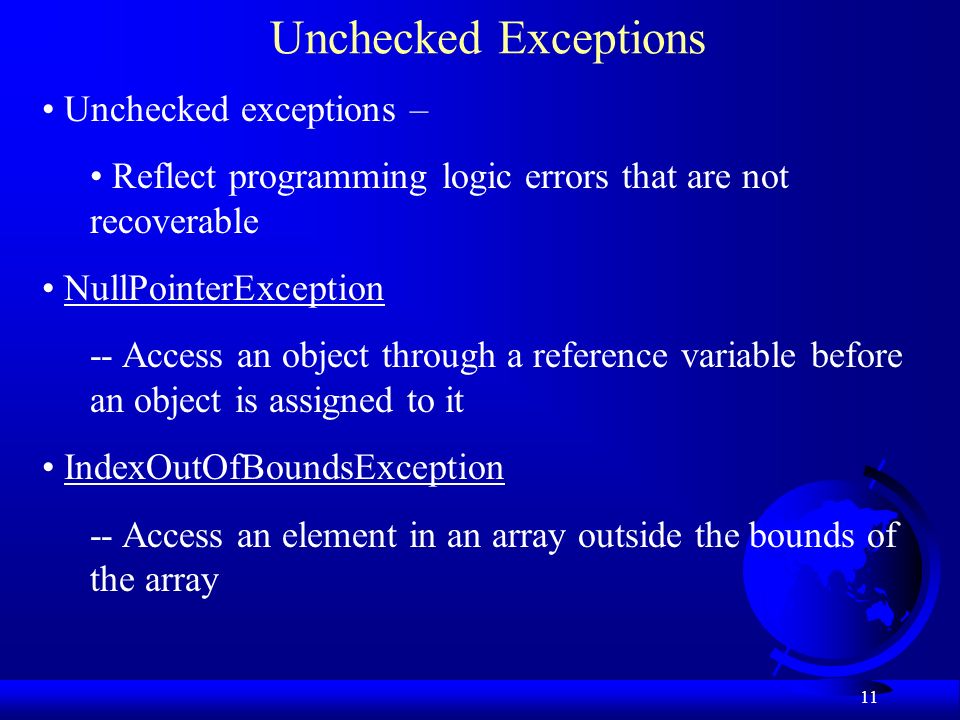 Unchecked Exceptions

• Unchecked exceptions –

• Reflect programming logic errors that are not recoverable

• NullPointerException

-- Access an object through a reference variable before an object is assigned to it

• IndexOutOfBoundsException

-- Access an element in an array outside the bounds of the array

11